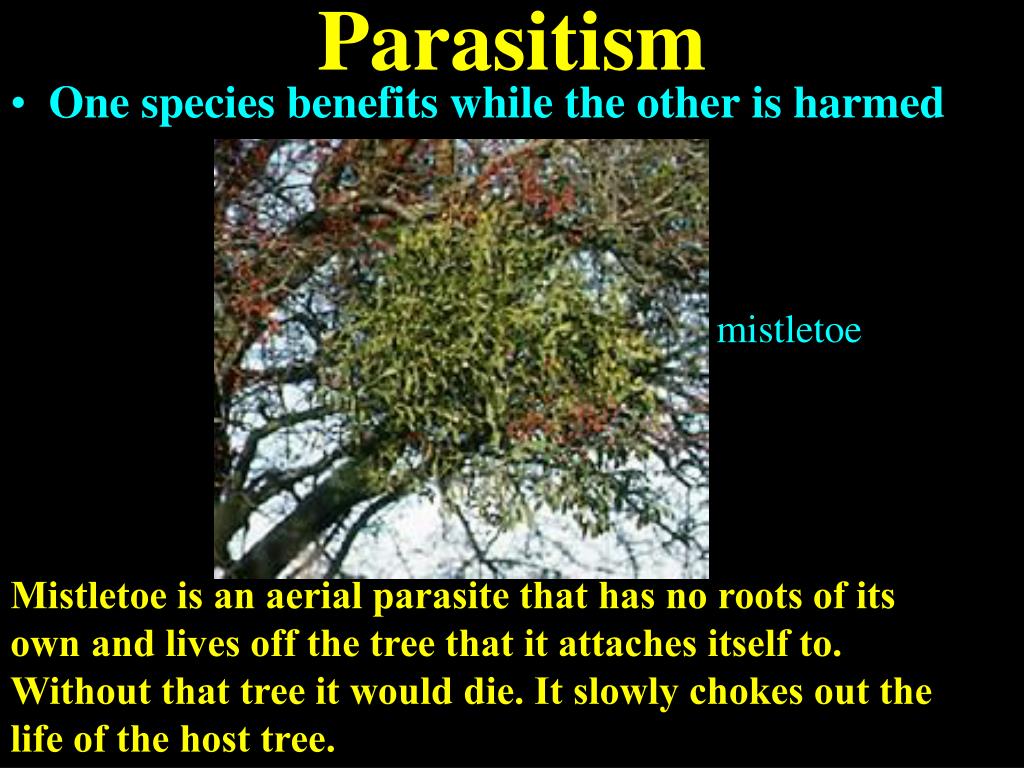 Parasitism

• One species benefits while the other is harmed

mistletoe

Mistletoe is an aerial parasite that has no roots of its own and lives off the tree that it attaches itself to. Without that tree it would die. It slowly chokes out the life of the host tree.